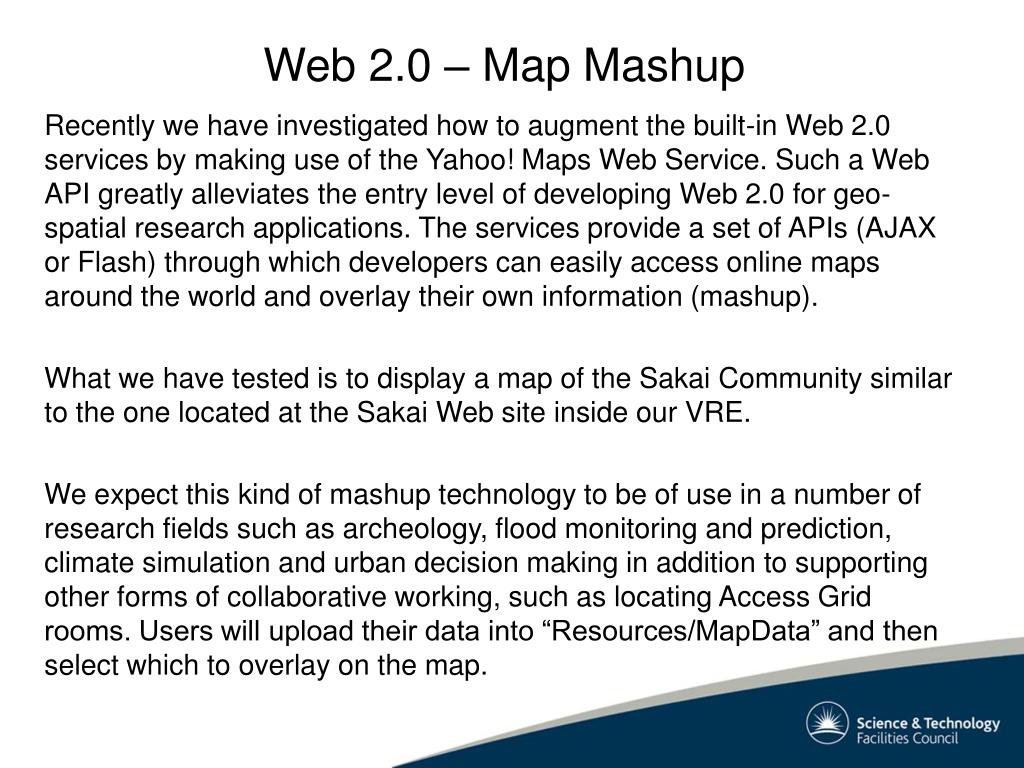 Web 2.0 – Map Mashup

Recently we have investigated how to augment the built-in Web 2.0 services by making use of the Yahoo! Maps Web Service. Such a Web API greatly alleviates the entry level of developing Web 2.0 for geo-spatial research applications. The services provide a set of APIs (AJAX or Flash) through which developers can easily access online maps around the world and overlay their own information (mashup).

What we have tested is to display a map of the Sakai Community similar to the one located at the Sakai Web site inside our VRE.

We expect this kind of mashup technology to be of use in a number of research fields such as archeology, flood monitoring and prediction, climate simulation and urban decision making in addition to supporting other forms of collaborative working, such as locating Access Grid rooms. Users will upload their data into “Resources/MapData” and then select which to overlay on the map.

Science & Technology Facilities Council